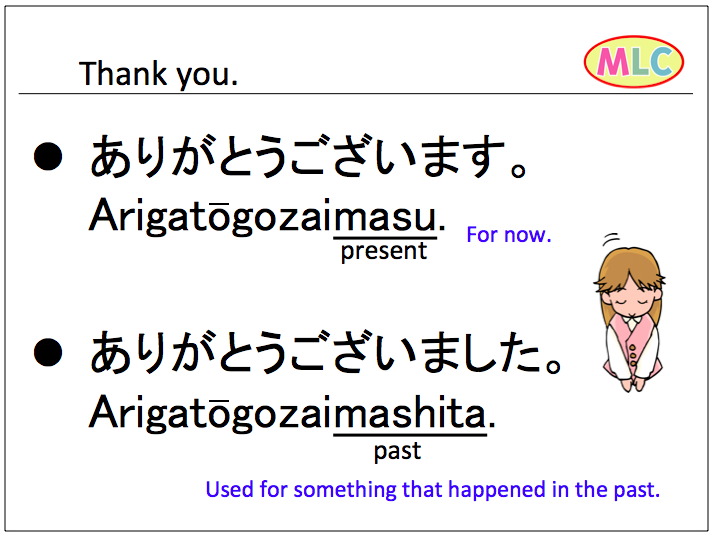 Thank you.

MLC

● ありがとうございます。
Arigatōgozaimasu.
present
For now.

● ありがとうございました。
Arigatōgozaimashita.
past
Used for something that happened in the past.